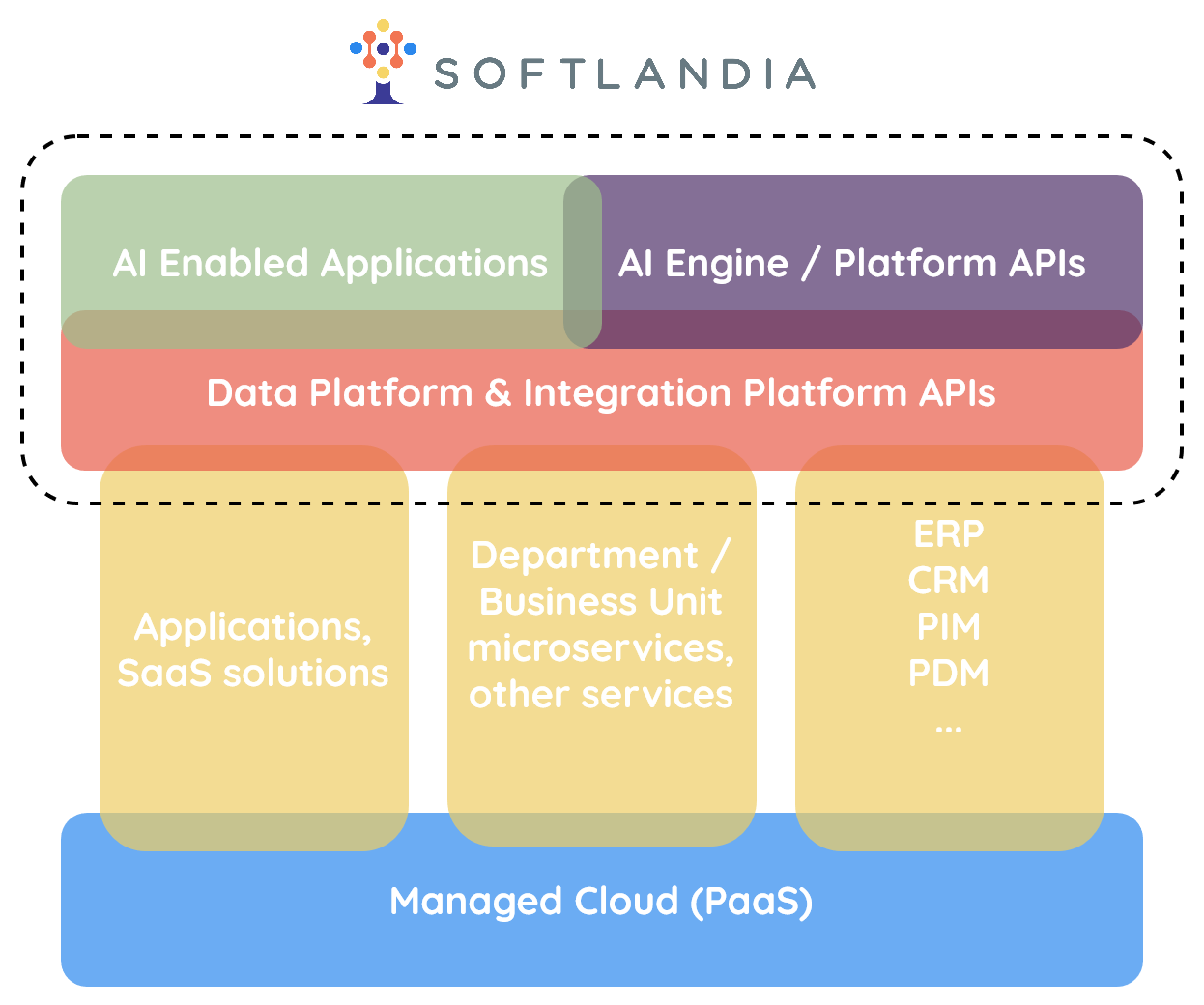 SOFTLANDIA

AI Enabled Applications

AI Engine / Platform APIs

Data Platform & Integration Platform APIs

Applications, SaaS solutions

Department / Business Unit microservices, other services

ERP
CRM
PIM
PDM
...

Managed Cloud (PaaS)